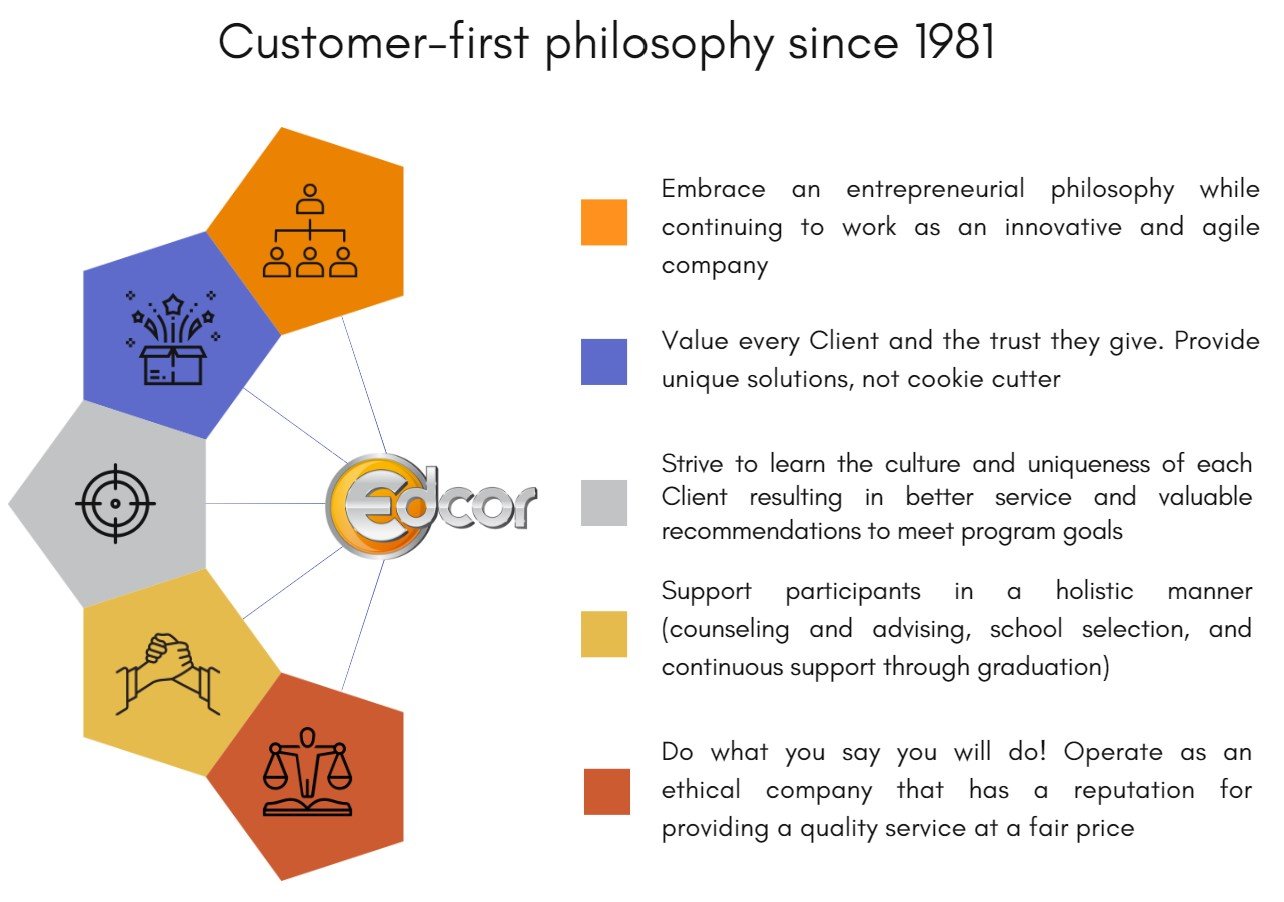 Customer-first philosophy since 1981

Edcor

Embrace an entrepreneurial philosophy while continuing to work as an innovative and agile company

Value every Client and the trust they give. Provide unique solutions, not cookie cutter

Strive to learn the culture and uniqueness of each Client resulting in better service and valuable recommendations to meet program goals

Support participants in a holistic manner (counseling and advising, school selection, and continuous support through graduation)

Do what you say you will do! Operate as an ethical company that has a reputation for providing a quality service at a fair price